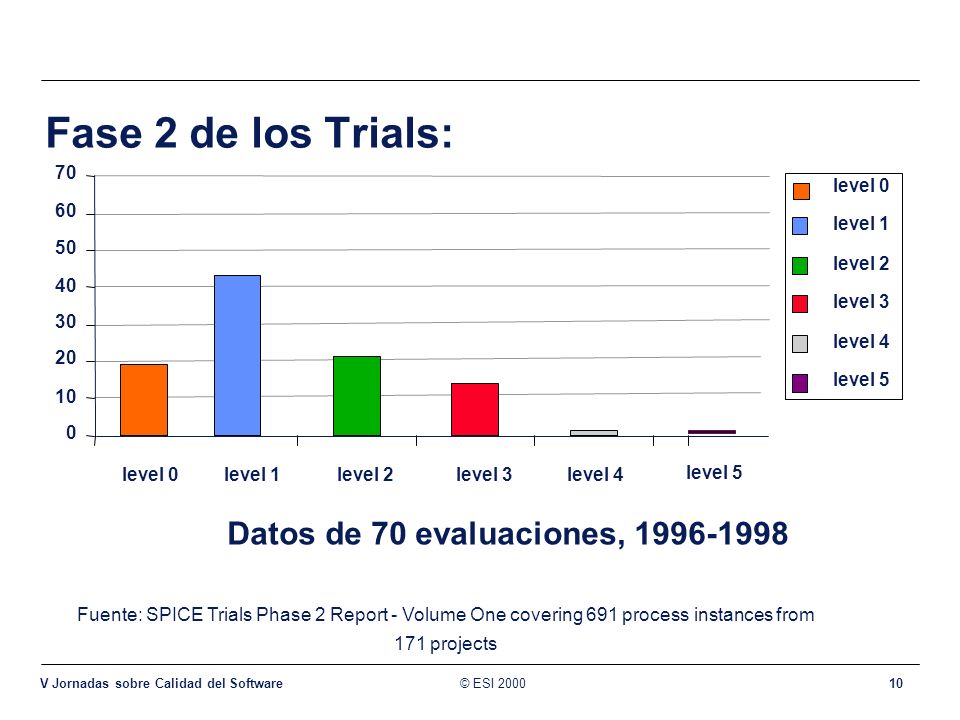 Fase 2 de los Trials:

70
60
50
40
30
20
10
0

level 0
level 1
level 2
level 3
level 4
level 5

level 0
level 1
level 2
level 3
level 4
level 5

Datos de 70 evaluaciones, 1996-1998

Fuente: SPICE Trials Phase 2 Report - Volume One covering 691 process instances from 171 projects

V Jornadas sobre Calidad del Software
© ESI 2000
10